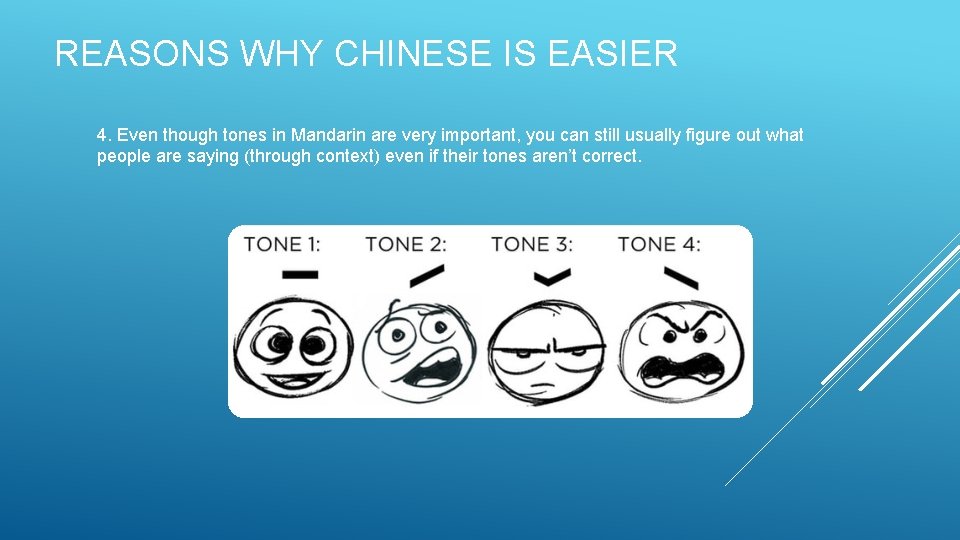 REASONS WHY CHINESE IS EASIER

4. Even though tones in Mandarin are very important, you can still usually figure out what people are saying (through context) even if their tones aren't correct.

TONE 1: TONE 2: TONE 3: TONE 4: